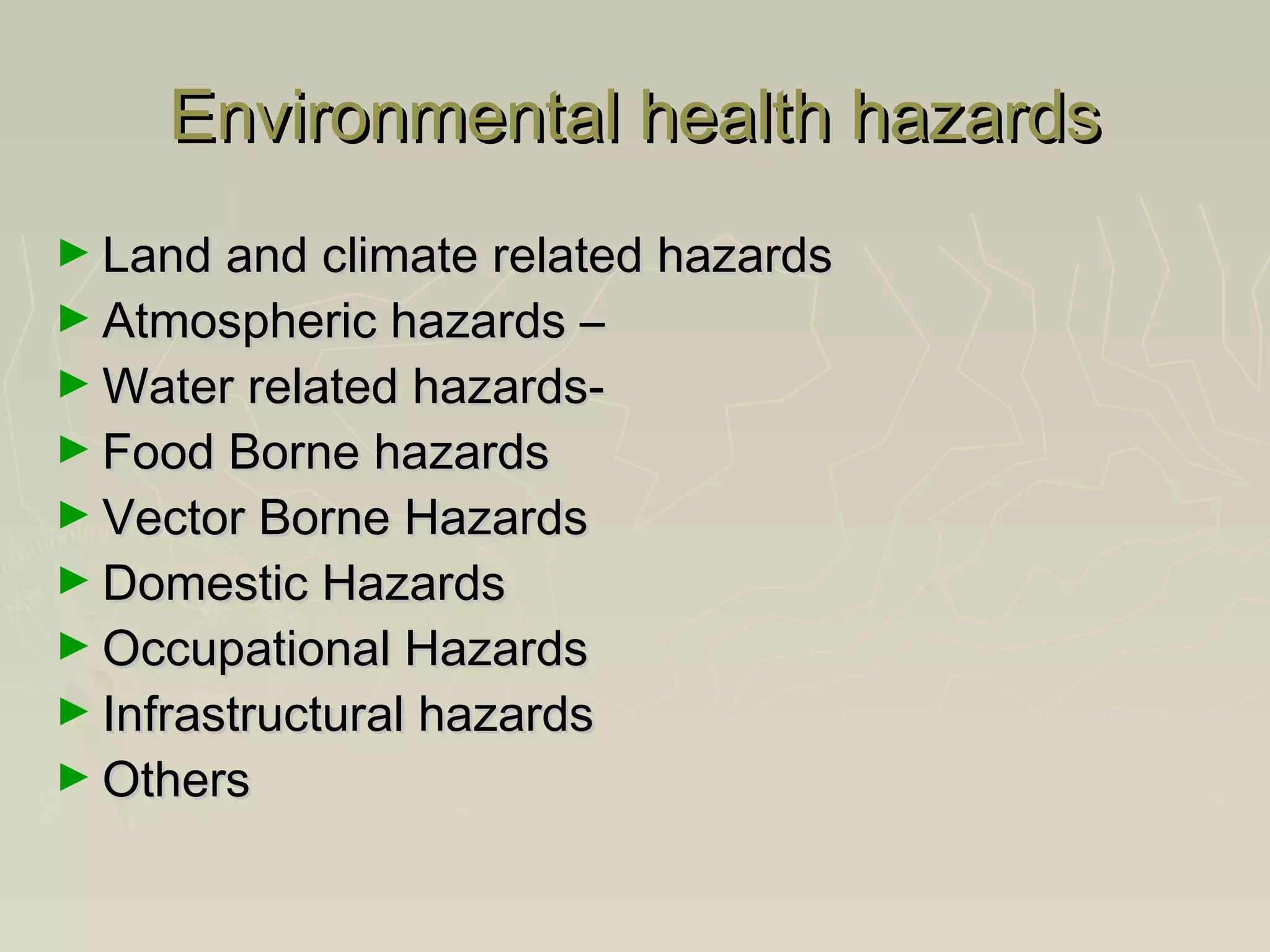 Environmental health hazards

► Land and climate related hazards
► Atmospheric hazards –
► Water related hazards-
► Food Borne hazards
► Vector Borne Hazards
► Domestic Hazards
► Occupational Hazards
► Infrastructural hazards
► Others